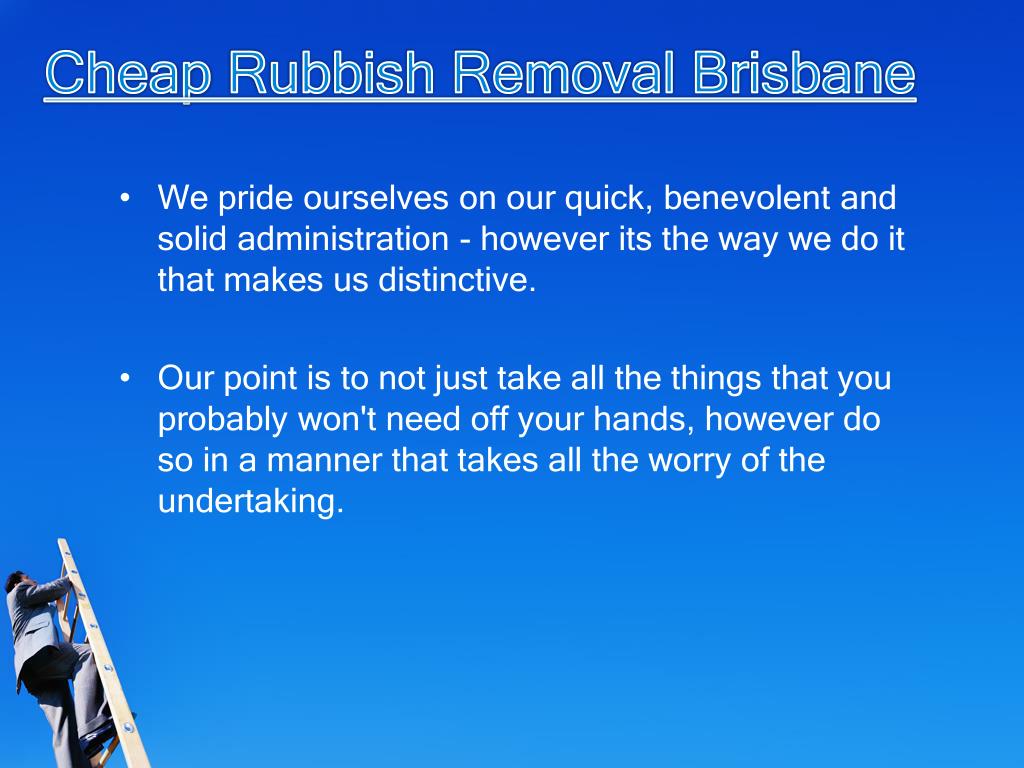 Cheap Rubbish Removal Brisbane

• We pride ourselves on our quick, benevolent and solid administration - however its the way we do it that makes us distinctive.

• Our point is to not just take all the things that you probably won't need off your hands, however do so in a manner that takes all the worry of the undertaking.